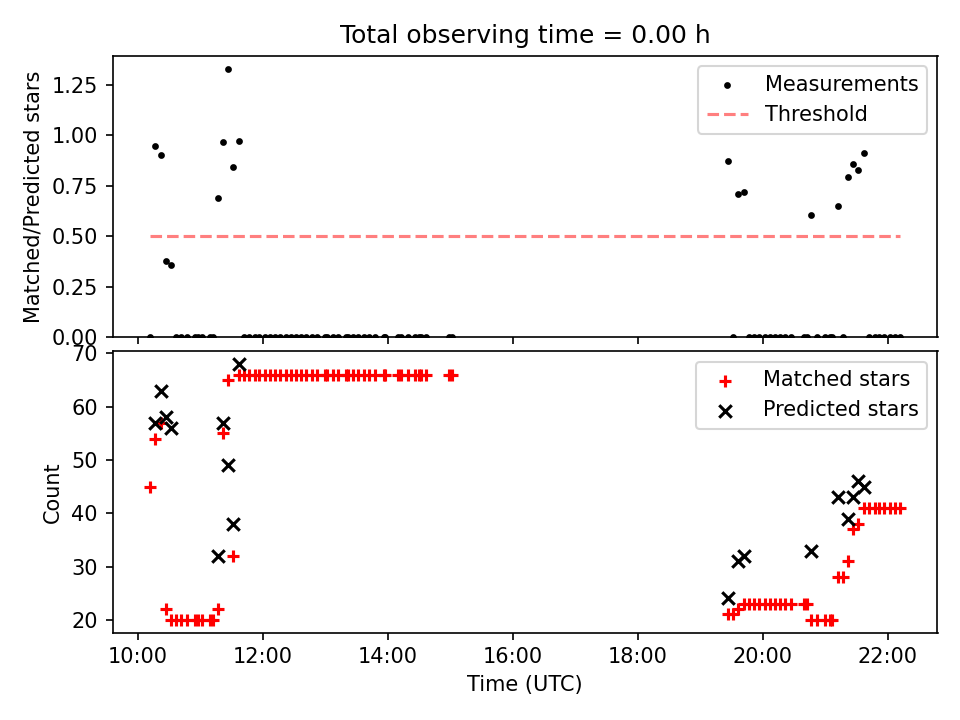 Total observing time = 0.00 h

Matched/Predicted stars

1.25
1.00
0.75
0.50
0.25
0.00

Measurements
Threshold

Count

70
60
50
40
30
20

Matched stars
Predicted stars

10:00 12:00 14:00 16:00 18:00 20:00 22:00

Time (UTC)